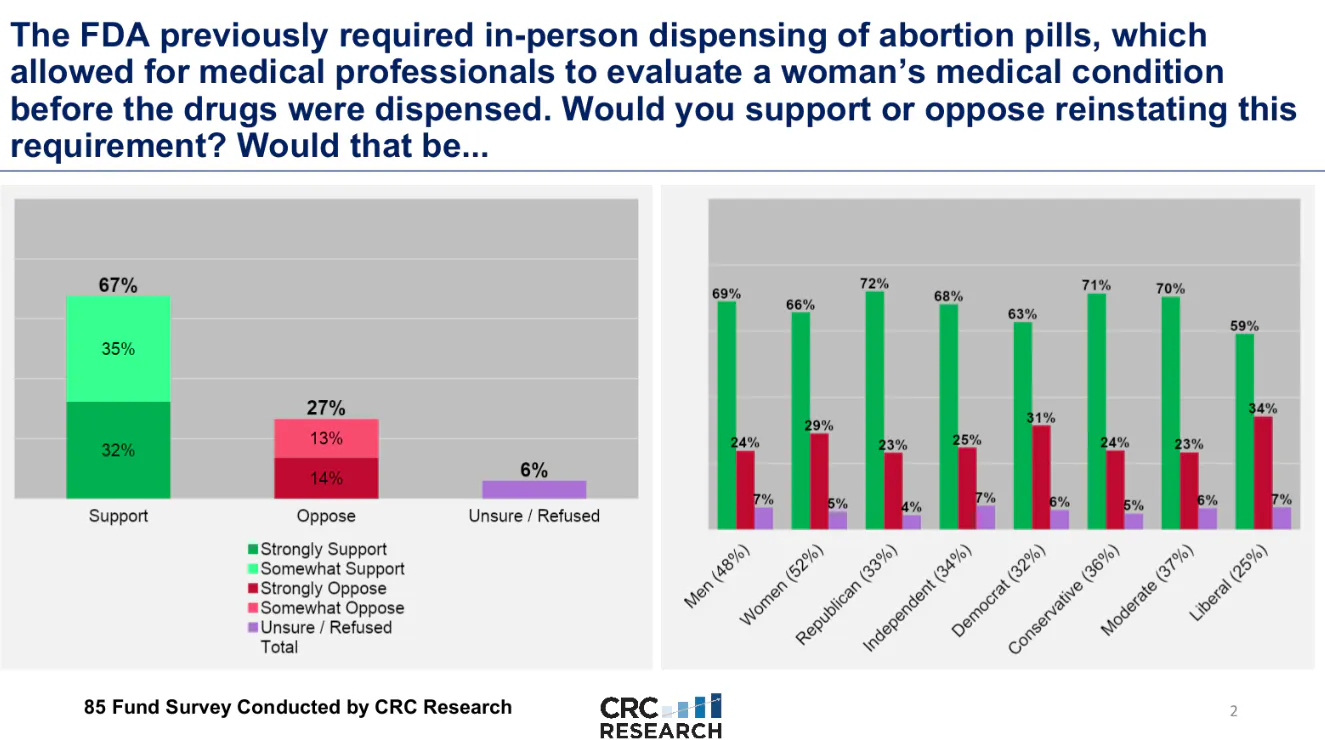 The FDA previously required in-person dispensing of abortion pills, which allowed for medical professionals to evaluate a woman's medical condition before the drugs were dispensed. Would you support or oppose reinstating this requirement? Would that be...

67%
35%
32%
27%
13%
14%
6%
Support
Oppose
Unsure / Refused

Strongly Support
Somewhat Support
Strongly Oppose
Somewhat Oppose
Unsure / Refused
Total

69%
24%
7%
66%
29%
5%
72%
23%
4%
68%
25%
7%
63%
31%
6%
71%
24%
5%
70%
23%
6%
59%
34%
7%

Men (48%)
Women (52%)
Republican (33%)
Independent (34%)
Democrat (32%)
Conservative (36%)
Moderate (37%)
Liberal (25%)

85 Fund Survey Conducted by CRC Research

CRC RESEARCH

2